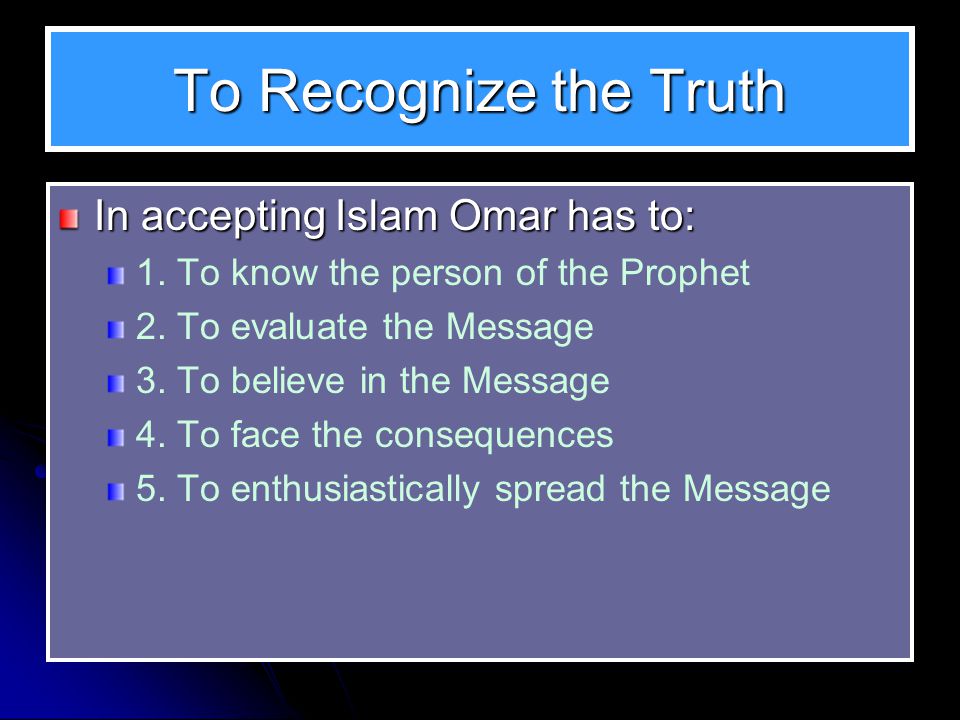 To Recognize the Truth

In accepting Islam Omar has to:

1. To know the person of the Prophet

2. To evaluate the Message

3. To believe in the Message

4. To face the consequences

5. To enthusiastically spread the Message